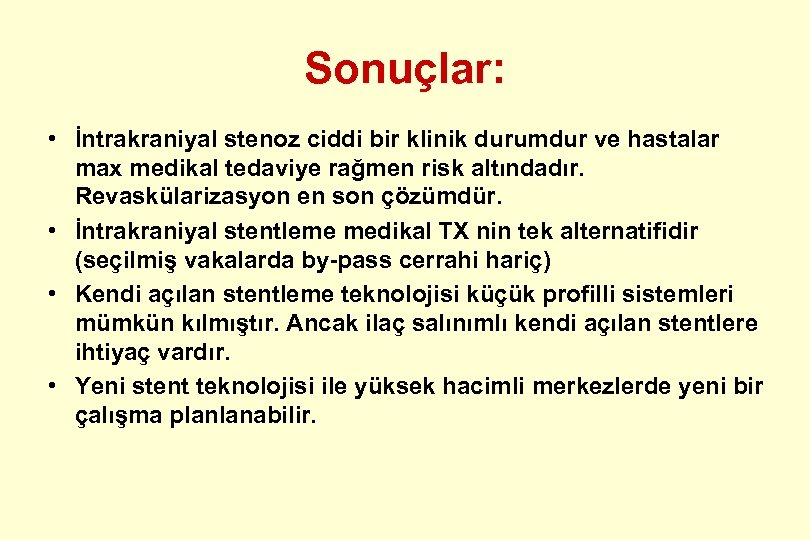 Sonuçlar:

• İntrakraniyal stenoz ciddi bir klinik durumdur ve hastalar max medikal tedaviye rağmen risk altındadır. Revaskülarizasyon en son çözümdür.
• İntrakraniyal stentleme medikal TX nin tek alternatifidir (seçilmiş vakalarda by-pass cerrahi hariç)
• Kendi açılan stentleme teknolojisi küçük profilli sistemleri mümkün kılmıştır. Ancak ilaç salınımlı kendi açılan stentlere ihtiyaç vardır.
• Yeni stent teknolojisi ile yüksek hacimli merkezlerde yeni bir çalışma planlanabilir.